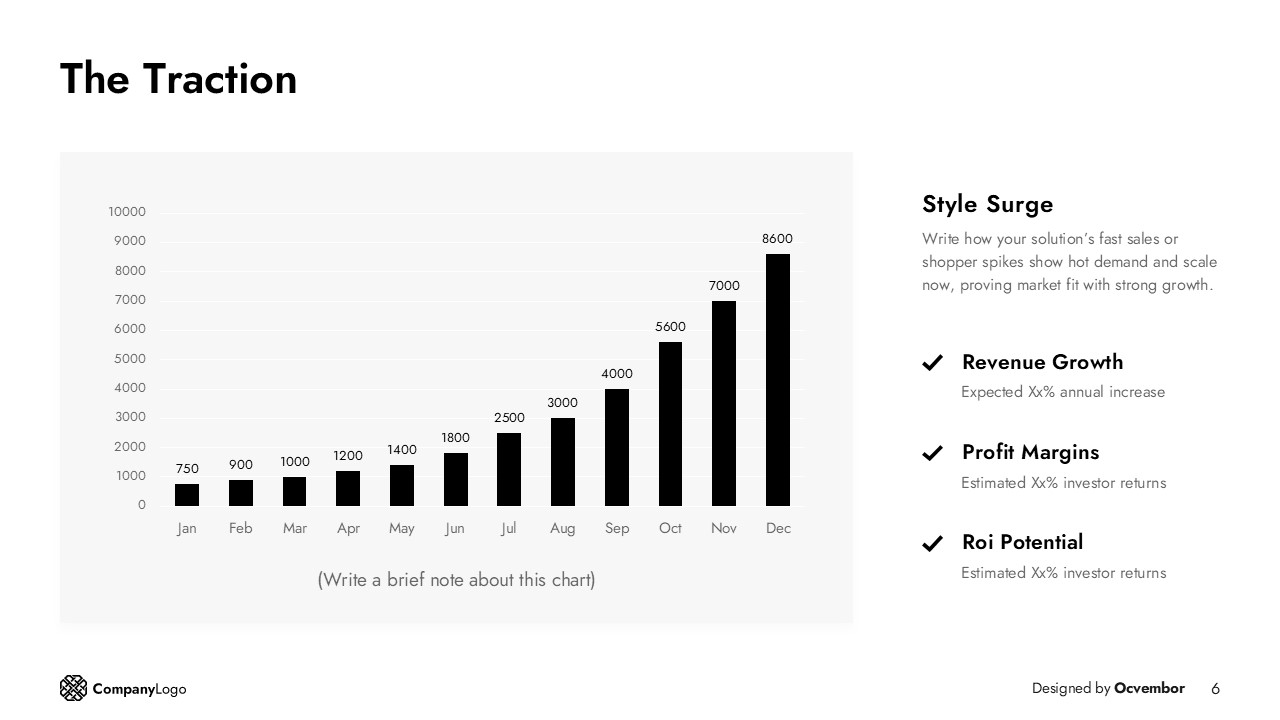 The Traction

10000
9000
8000
7000
6000
5000
4000
3000
2000
1000
0

750 900 1000 1200 1400 1800 2500 3000 4000 5600 7000 8600

Jan Feb Mar Apr May Jun Jul Aug Sep Oct Nov Dec

(Write a brief note about this chart)

Style Surge

Write how your solution's fast sales or shopper spikes show hot demand and scale now, proving market fit with strong growth.

Revenue Growth

Expected Xx% annual increase

Profit Margins

Estimated Xx% investor returns

Roi Potential

Estimated Xx% investor returns

CompanyLogo

Designed by Ocvembor 6